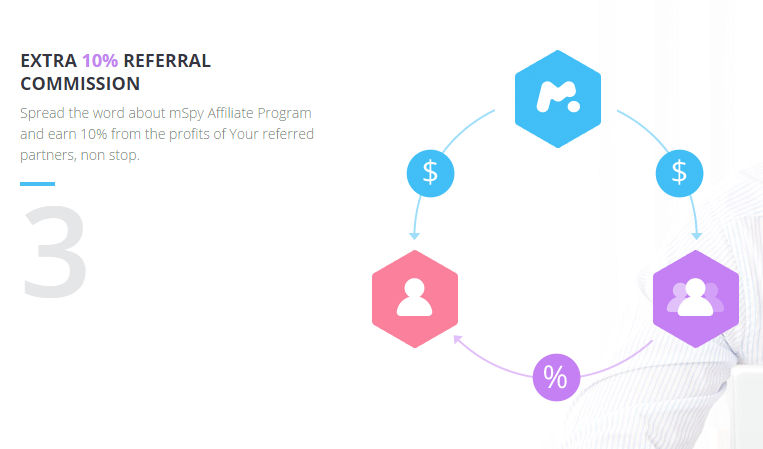 EXTRA 10% REFERRAL COMMISSION

Spread the word about mSpy Affiliate Program and earn 10% from the profits of Your referred partners, non stop.

3

$

$

%